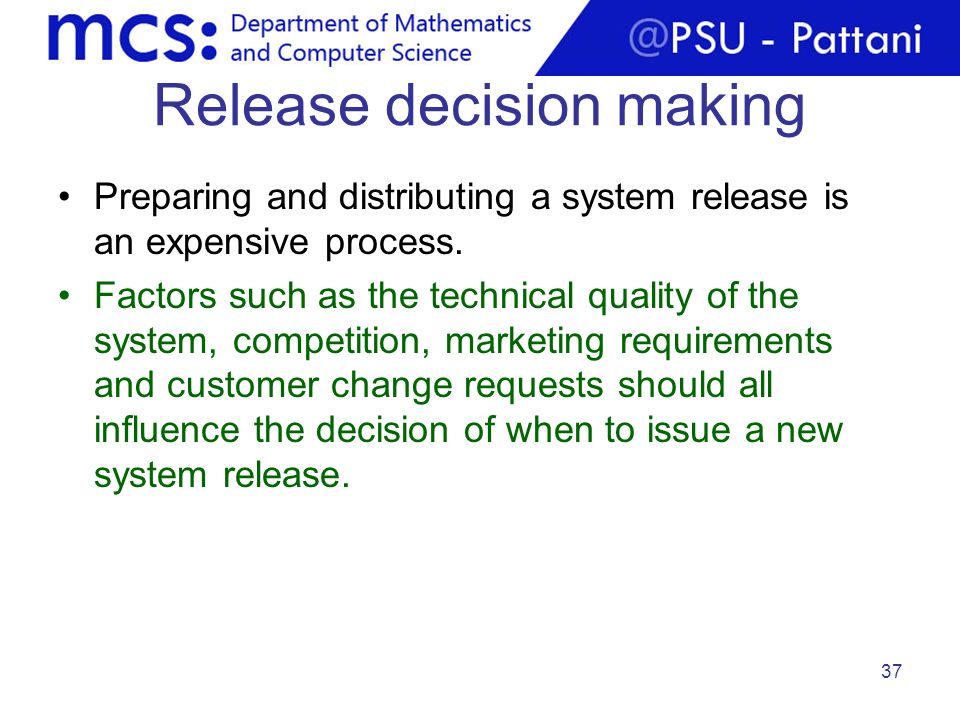 mcs: Department of Mathematics and Computer Science

@PSU - Pattani

Release decision making

• Preparing and distributing a system release is an expensive process.

• Factors such as the technical quality of the system, competition, marketing requirements and customer change requests should all influence the decision of when to issue a new system release.

37